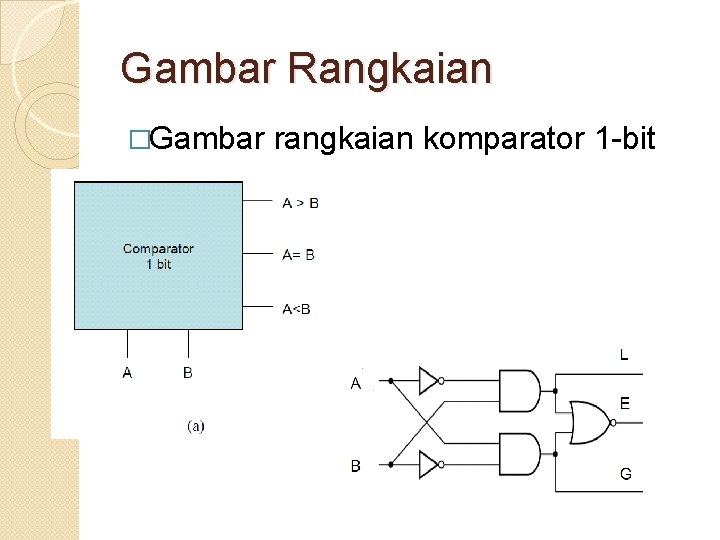 Gambar Rangkaian

□Gambar rangkaian komparator 1-bit

Comparator 1 bit

A > B

A= B

A<B

A

B

(a)

A

B

L

E

G